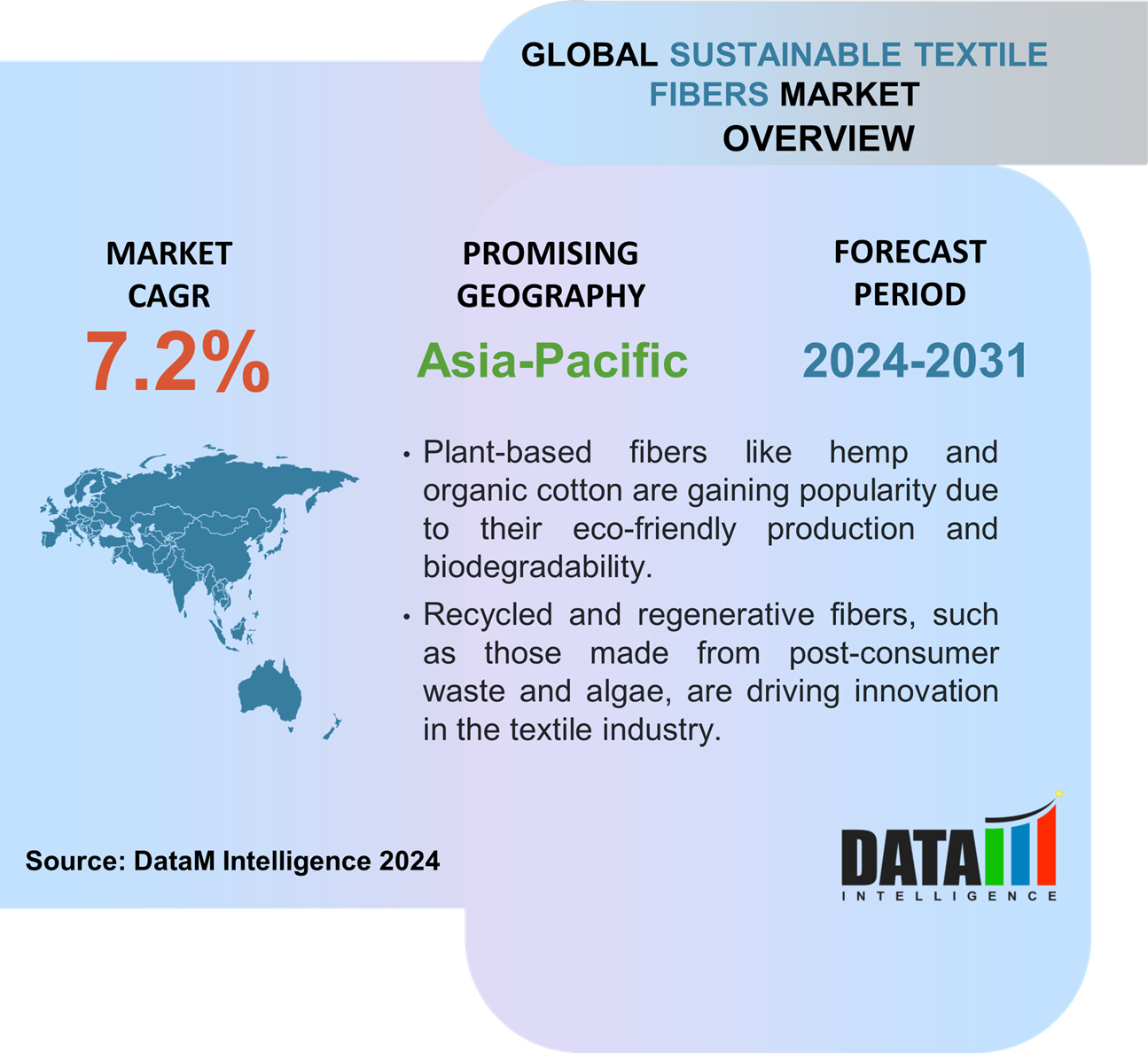 GLOBAL SUSTAINABLE TEXTILE FIBERS MARKET OVERVIEW

MARKET CAGR
7.2%

PROMISING GEOGRAPHY
Asia-Pacific

FORECAST PERIOD
2024-2031

• Plant-based fibers like hemp and organic cotton are gaining popularity due to their eco-friendly production and biodegradability.

• Recycled and regenerative fibers, such as those made from post-consumer waste and algae, are driving innovation in the textile industry.

Source: DataM Intelligence 2024

DATA
INTELLIGENCE